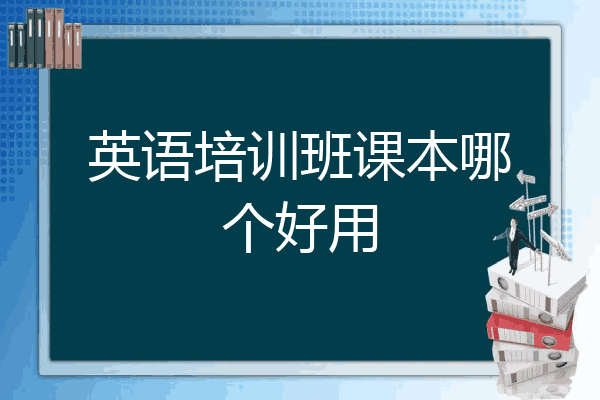 英语培训班课本哪个好用